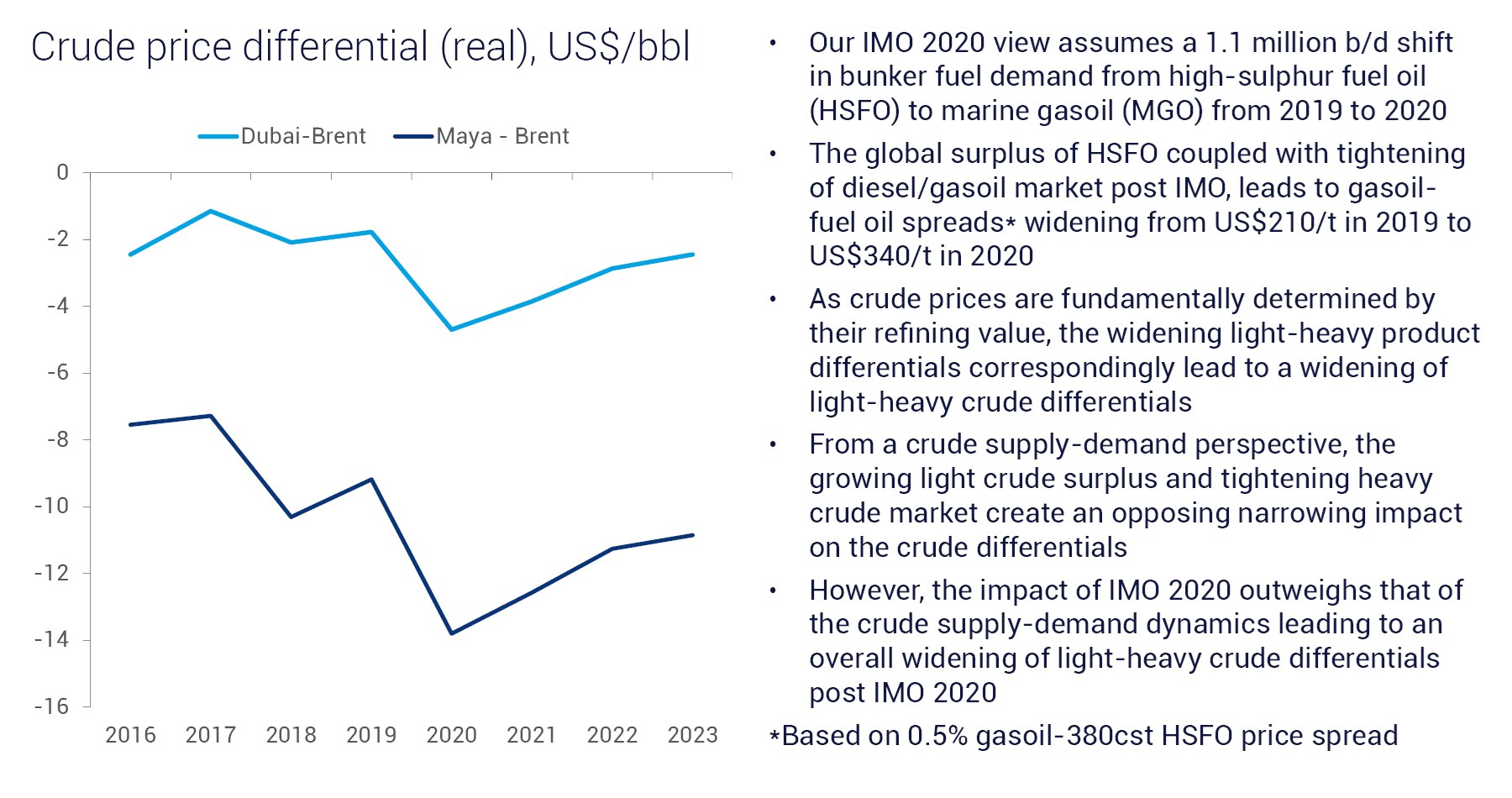 Crude price differential (real), US$/bbl

Dubai-Brent
Maya - Brent

0
-2
-4
-6
-8
-10
-12
-14
-16

2016 2017 2018 2019 2020 2021 2022 2023

• Our IMO 2020 view assumes a 1.1 million b/d shift in bunker fuel demand from high-sulphur fuel oil (HSFO) to marine gasoil (MGO) from 2019 to 2020

• The global surplus of HSFO coupled with tightening of diesel/gasoil market post IMO, leads to gasoil-fuel oil spreads* widening from US$210/t in 2019 to US$340/t in 2020

• As crude prices are fundamentally determined by their refining value, the widening light-heavy product differentials correspondingly lead to a widening of light-heavy crude differentials

• From a crude supply-demand perspective, the growing light crude surplus and tightening heavy crude market create an opposing narrowing impact on the crude differentials

• However, the impact of IMO 2020 outweighs that of the crude supply-demand dynamics leading to an overall widening of light-heavy crude differentials post IMO 2020

*Based on 0.5% gasoil-380cst HSFO price spread